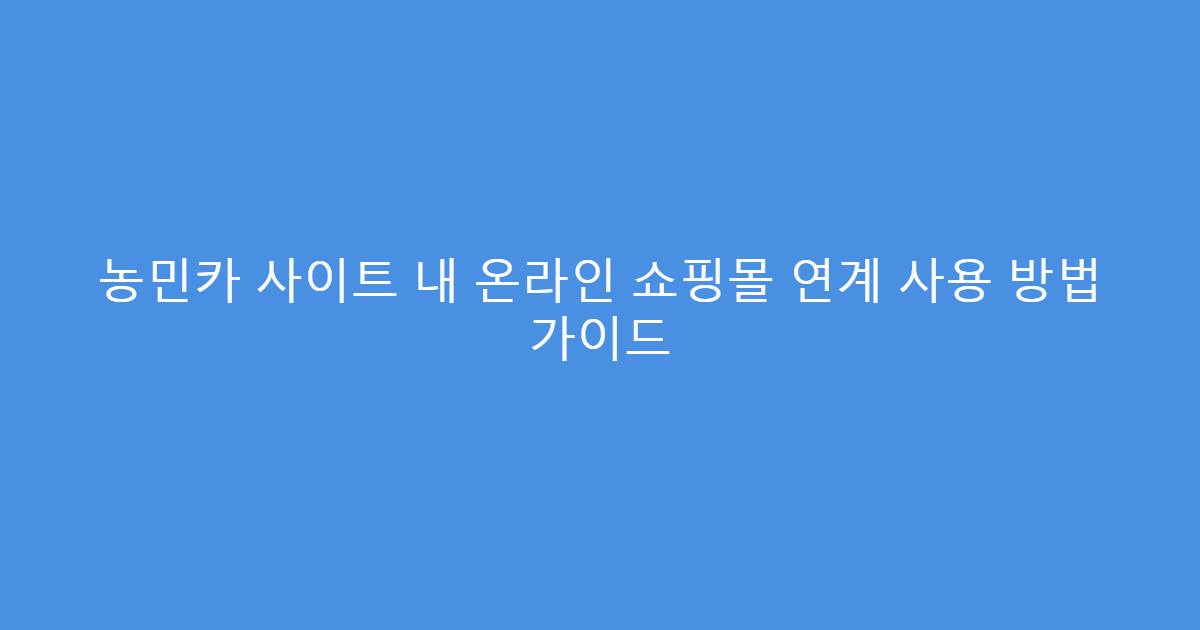 농민카 사이트 내 온라인 쇼핑몰 연계 사용 방법 가이드